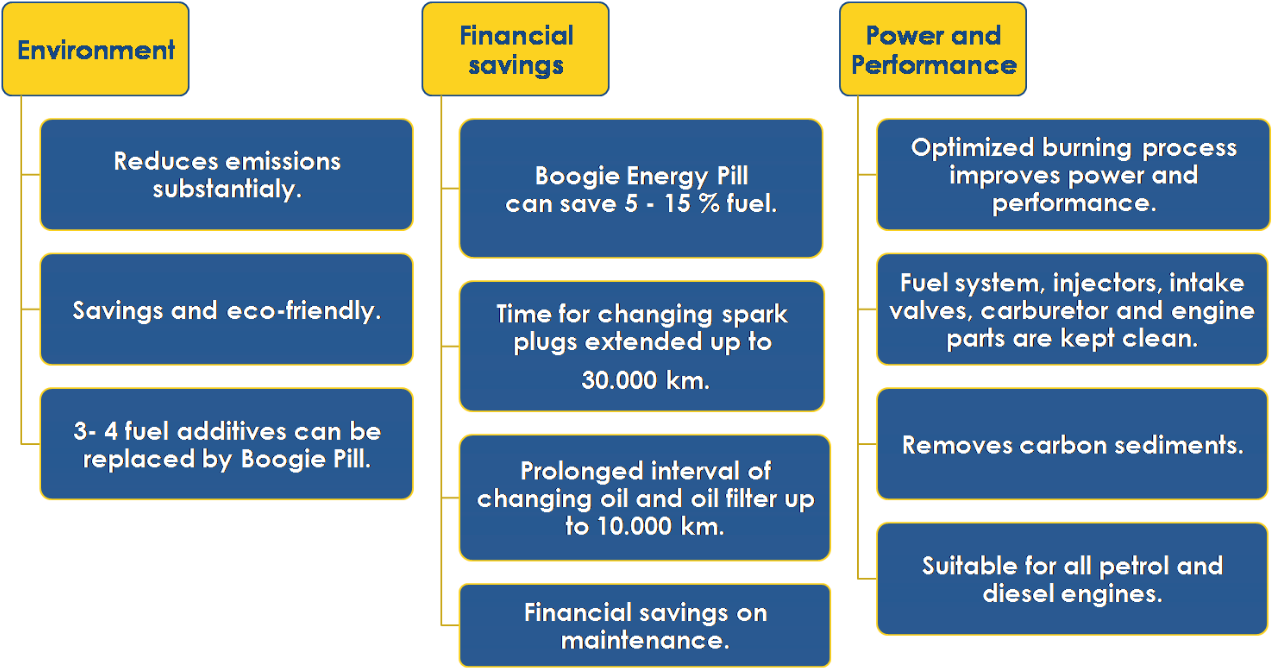 Environment

Reduces emissions substantialy.

Savings and eco-friendly.

3- 4 fuel additives can be replaced by Boogie Pill.

Financial savings

Boogie Energy Pill can save 5 - 15 % fuel.

Time for changing spark plugs extended up to 30.000 km.

Prolonged interval of changing oil and oil filter up to 10.000 km.

Financial savings on maintenance.

Power and Performance

Optimized burning process improves power and performance.

Fuel system, injectors, intake valves, carburetor and engine parts are kept clean.

Removes carbon sediments.

Suitable for all petrol and diesel engines.